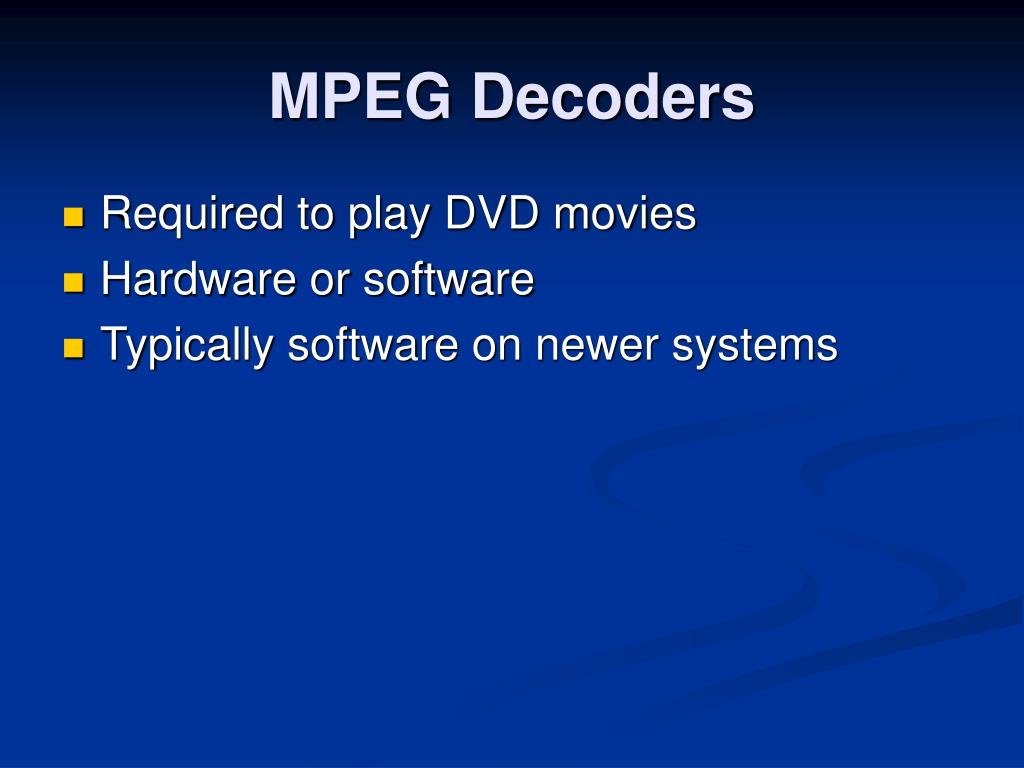 MPEG Decoders

- Required to play DVD movies
- Hardware or software
- Typically software on newer systems